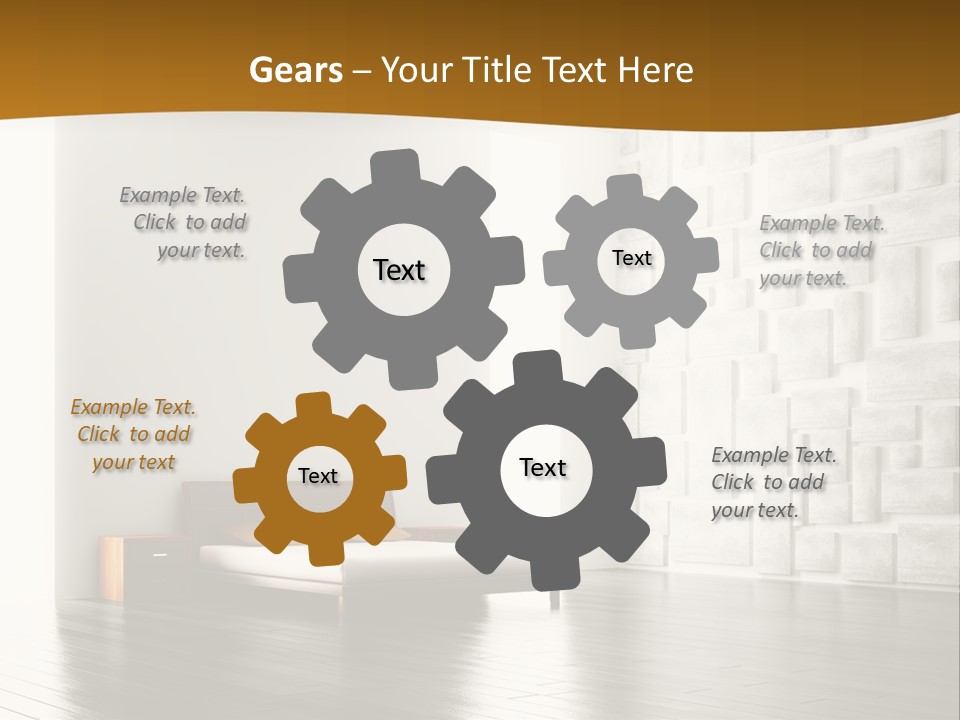 Gears – Your Title Text Here

Example Text. Click to add your text.

Text

Text

Example Text. Click to add your text.

Example Text. Click to add your text

Text

Text

Example Text. Click to add your text.